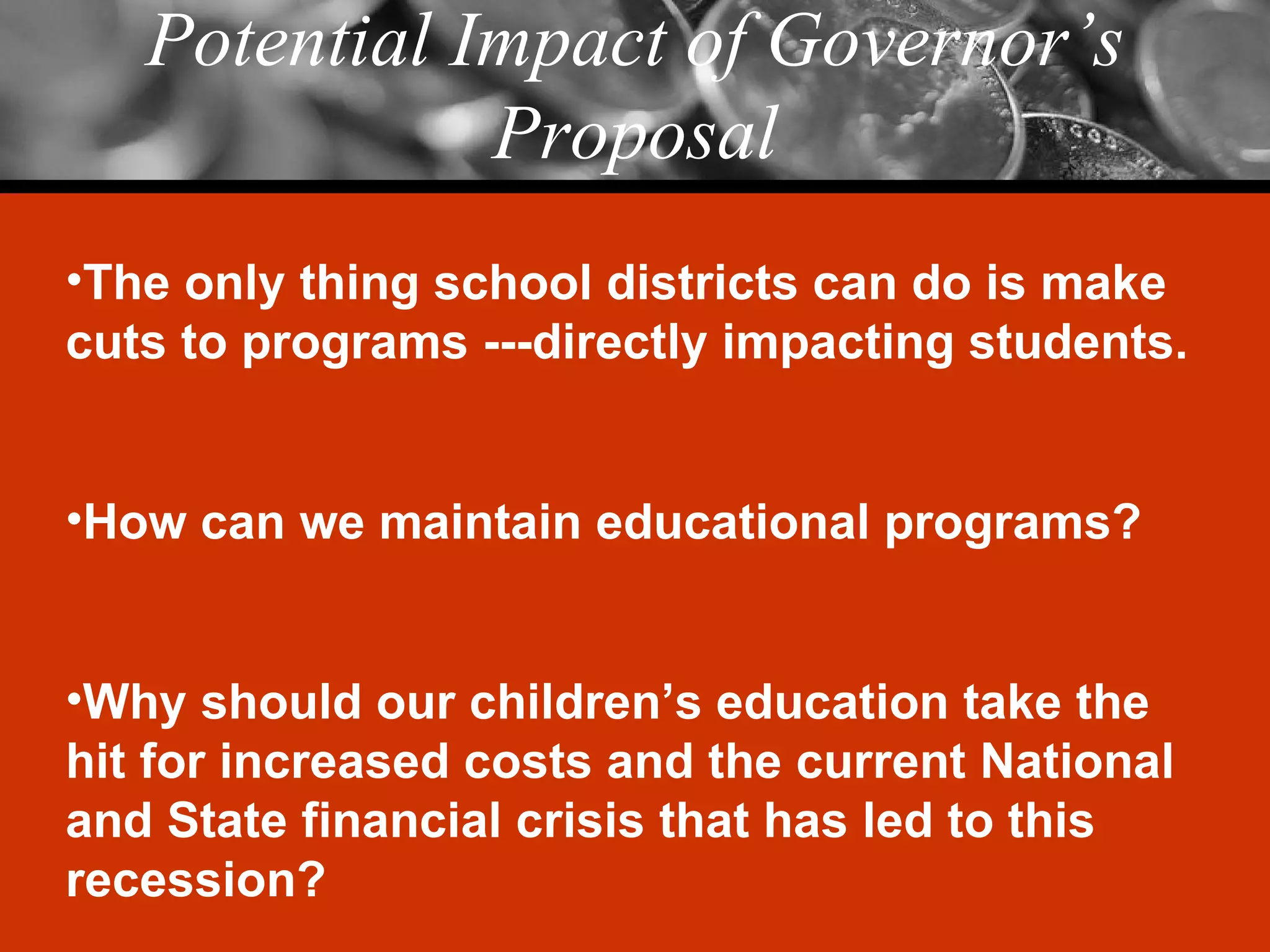 Potential Impact of Governor's Proposal

•The only thing school districts can do is make cuts to programs ---directly impacting students.

•How can we maintain educational programs?

•Why should our children's education take the hit for increased costs and the current National and State financial crisis that has led to this recession?